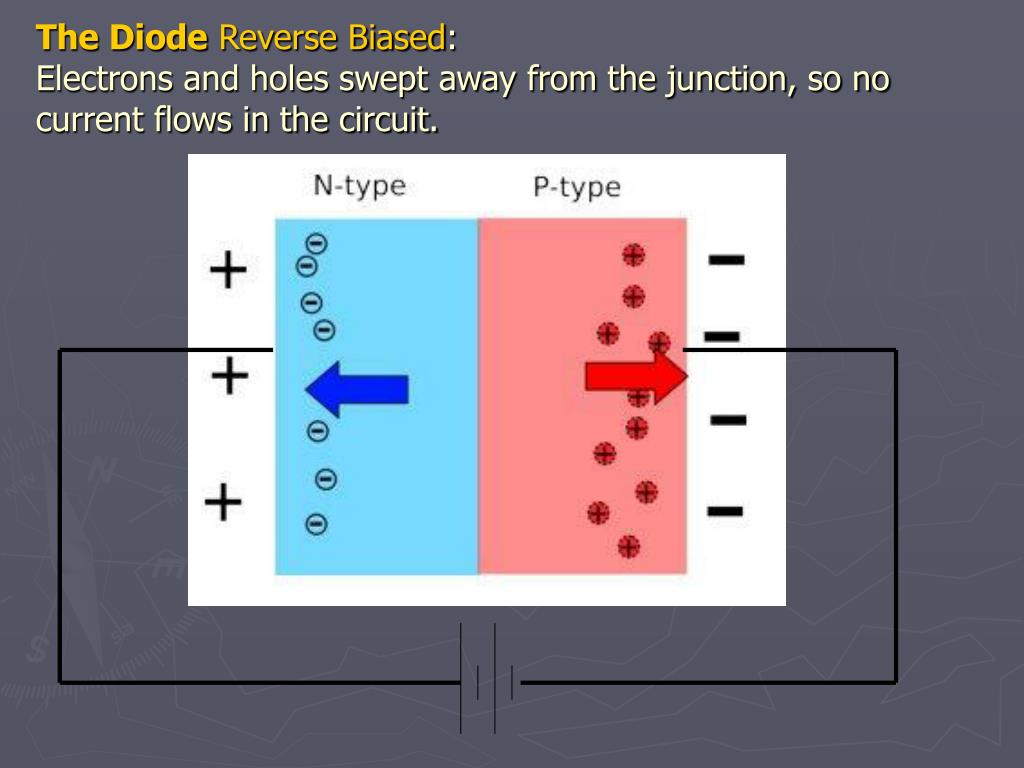 The Diode Reverse Biased:
Electrons and holes swept away from the junction, so no current flows in the circuit.

N-type

P-type

+

+

+

−

−

−

−